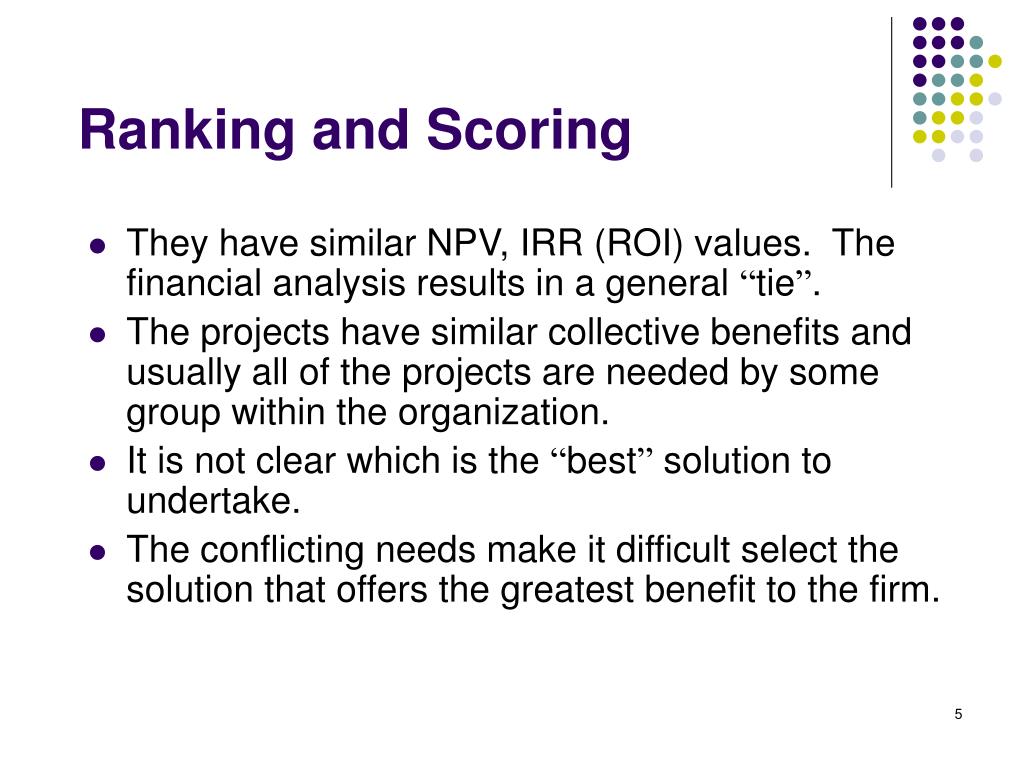 Ranking and Scoring

- They have similar NPV, IRR (ROI) values. The financial analysis results in a general “tie”.
- The projects have similar collective benefits and usually all of the projects are needed by some group within the organization.
- It is not clear which is the “best” solution to undertake.
- The conflicting needs make it difficult select the solution that offers the greatest benefit to the firm.

5